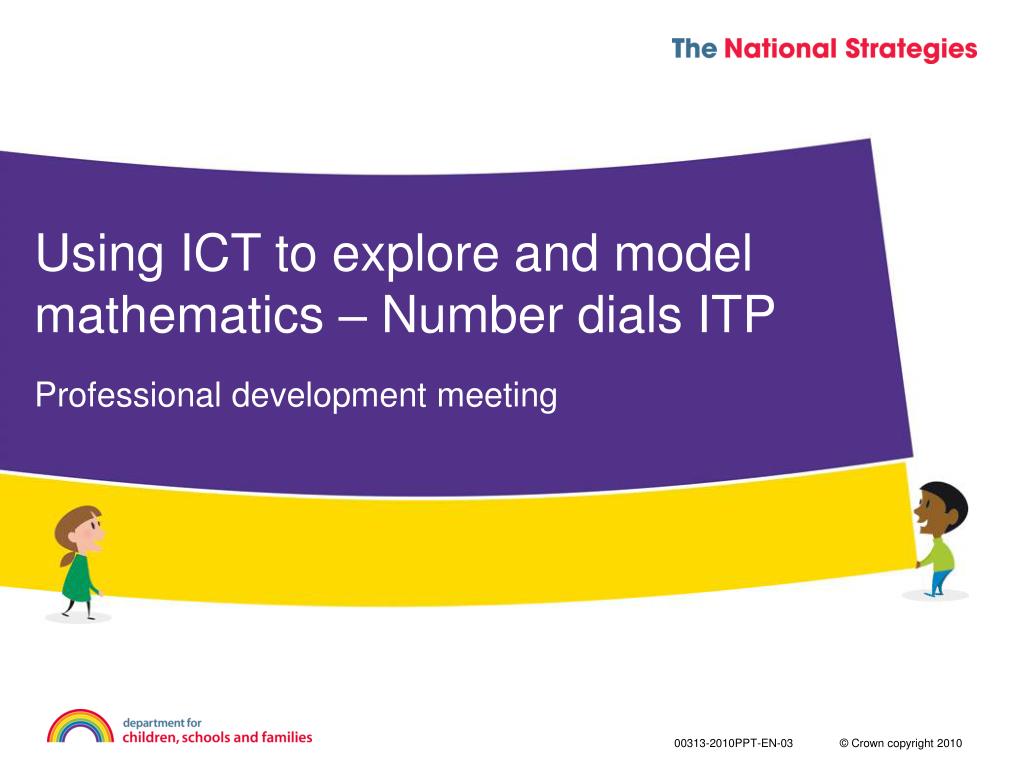 The National Strategies

Using ICT to explore and model mathematics – Number dials ITP

Professional development meeting

department for
children, schools and families

00313-2010PPT-EN-03

© Crown copyright 2010